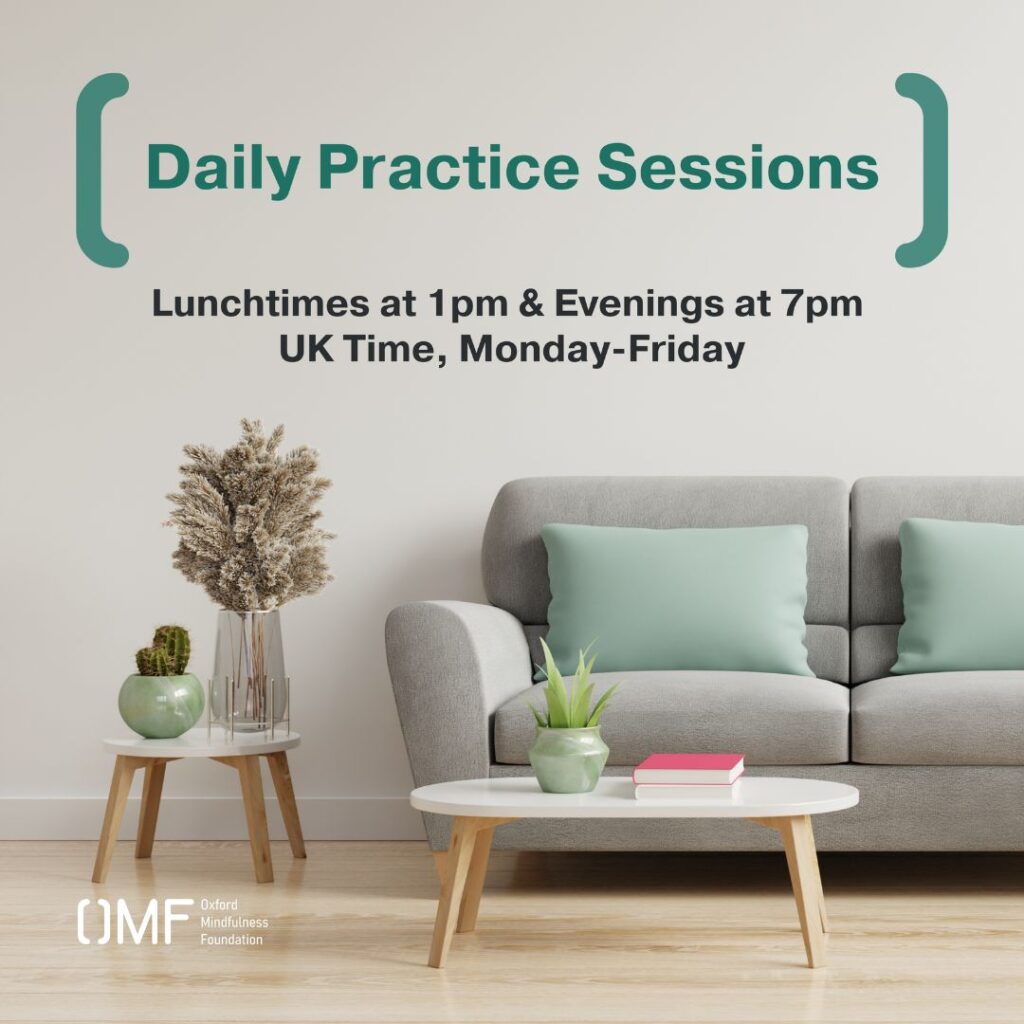 Daily Practice Sessions

Lunchtimes at 1pm & Evenings at 7pm
UK Time, Monday-Friday

OMF Oxford Mindfulness Foundation